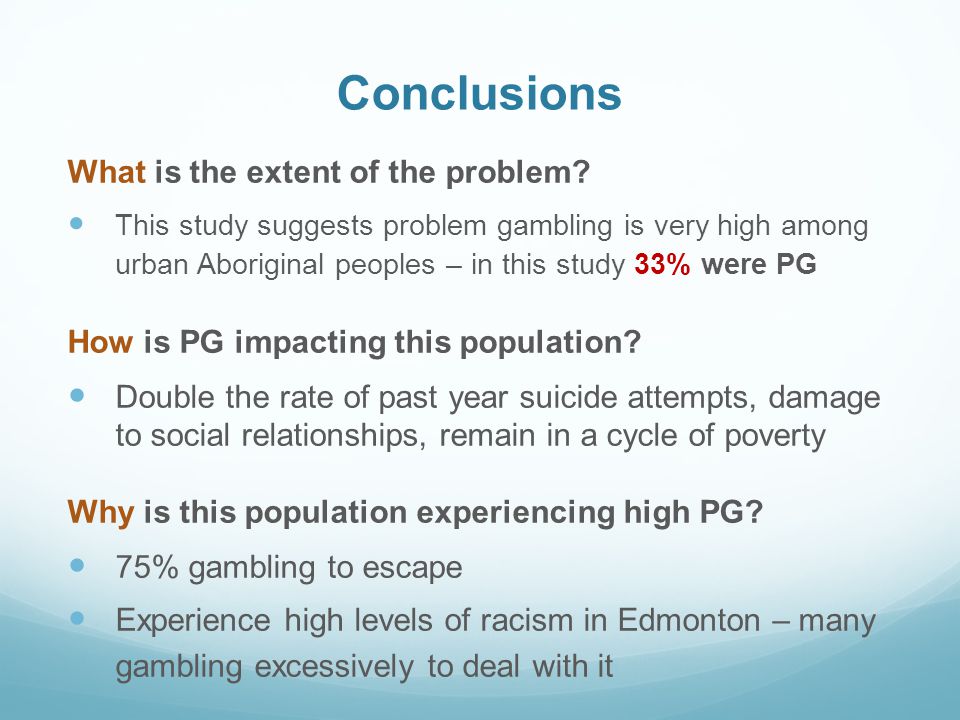 Conclusions

What is the extent of the problem?

- This study suggests problem gambling is very high among urban Aboriginal peoples – in this study 33% were PG

How is PG impacting this population?

- Double the rate of past year suicide attempts, damage to social relationships, remain in a cycle of poverty

Why is this population experiencing high PG?

- 75% gambling to escape
- Experience high levels of racism in Edmonton – many gambling excessively to deal with it